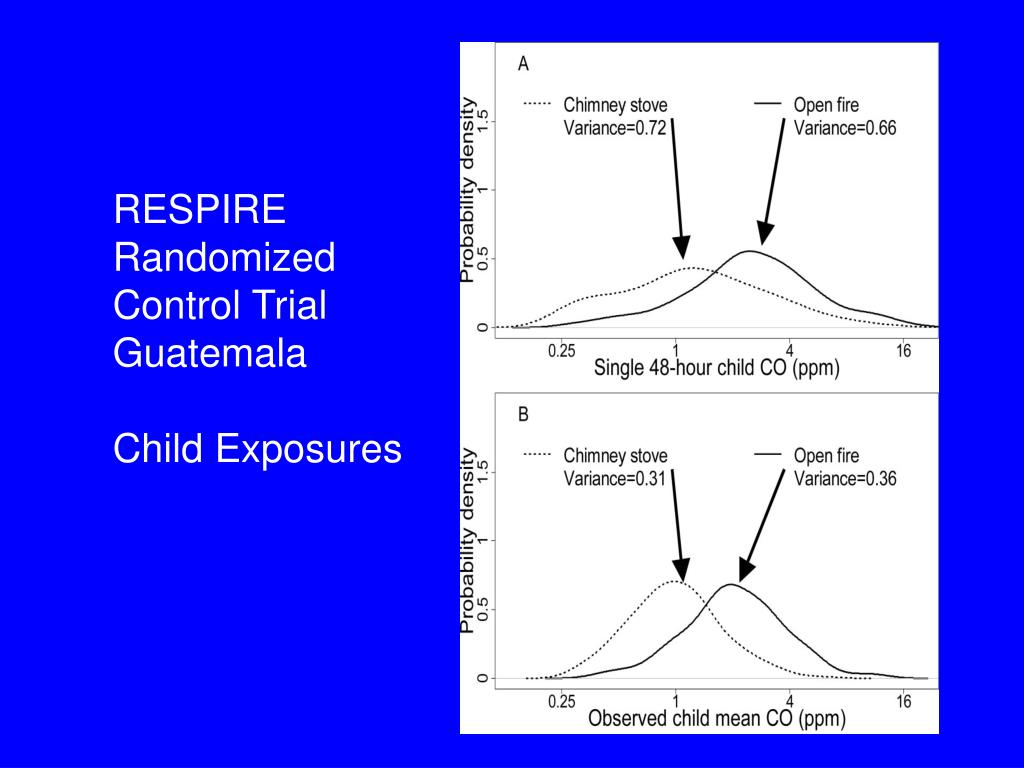 RESPIRE Randomized Control Trial Guatemala

Child Exposures

A

Chimney stove
Variance=0.72

Open fire
Variance=0.66

Probability density

0
0.5
1
1.5

0.25
1
4
16

Single 48-hour child CO (ppm)

B

Chimney stove
Variance=0.31

Open fire
Variance=0.36

Probability density

0
0.5
1
1.5

0.25
1
4
16

Observed child mean CO (ppm)